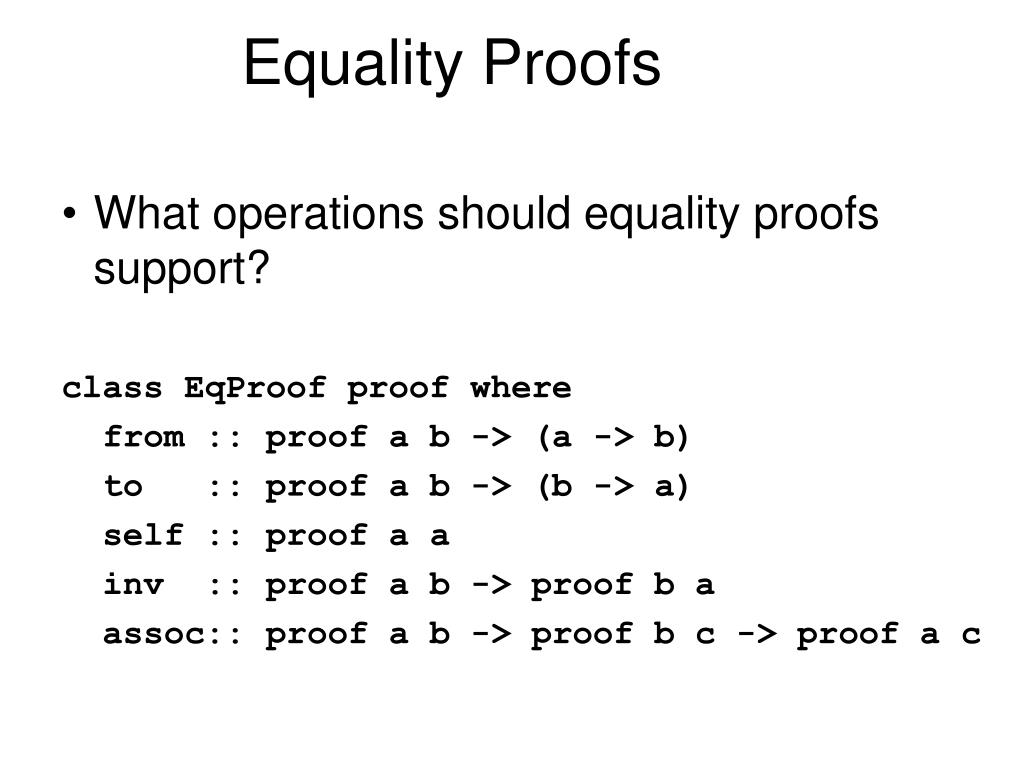 Equality Proofs

• What operations should equality proofs support?

class EqProof proof where
  from :: proof a b -> (a -> b)
  to   :: proof a b -> (b -> a)
  self :: proof a a
  inv  :: proof a b -> proof b a
  assoc:: proof a b -> proof b c -> proof a c